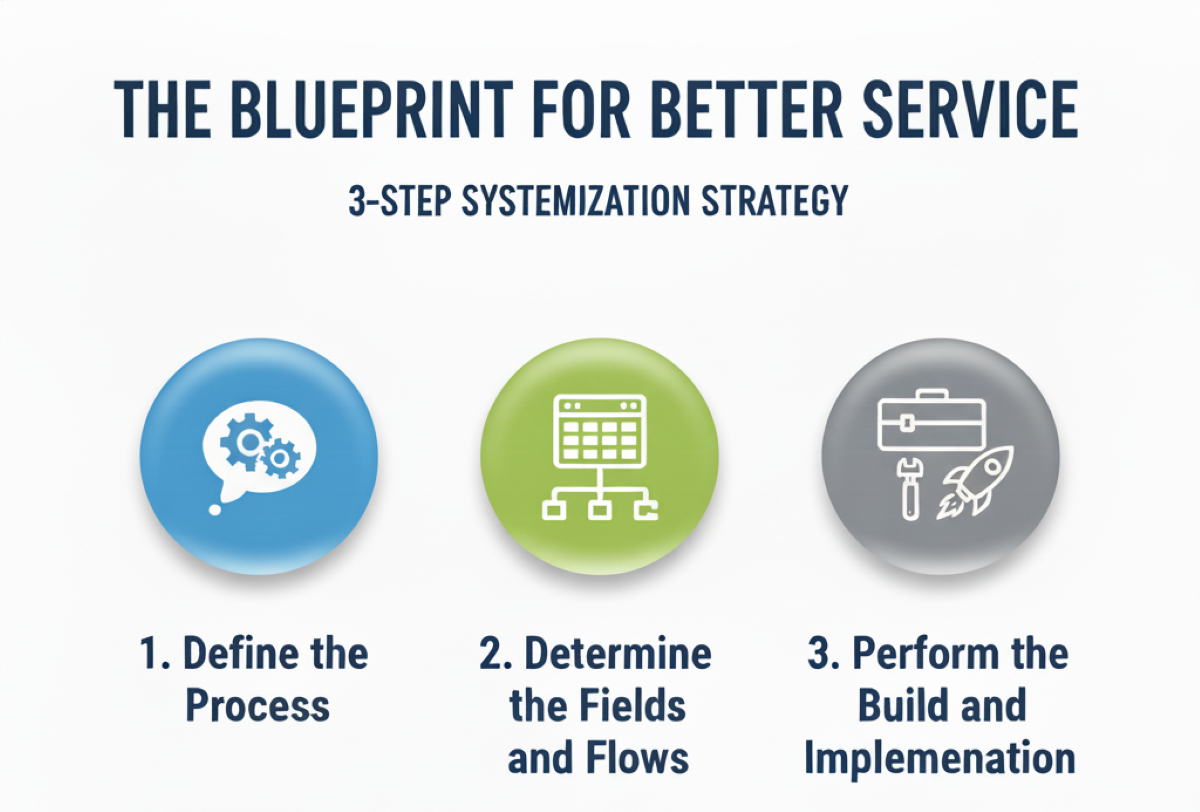 THE BLUEPRINT FOR BETTER SERVICE

3-STEP SYSTEMIZATION STRATEGY

1. Define the Process

2. Determine the Fields and Flows

3. Perform the Build and Implemenation